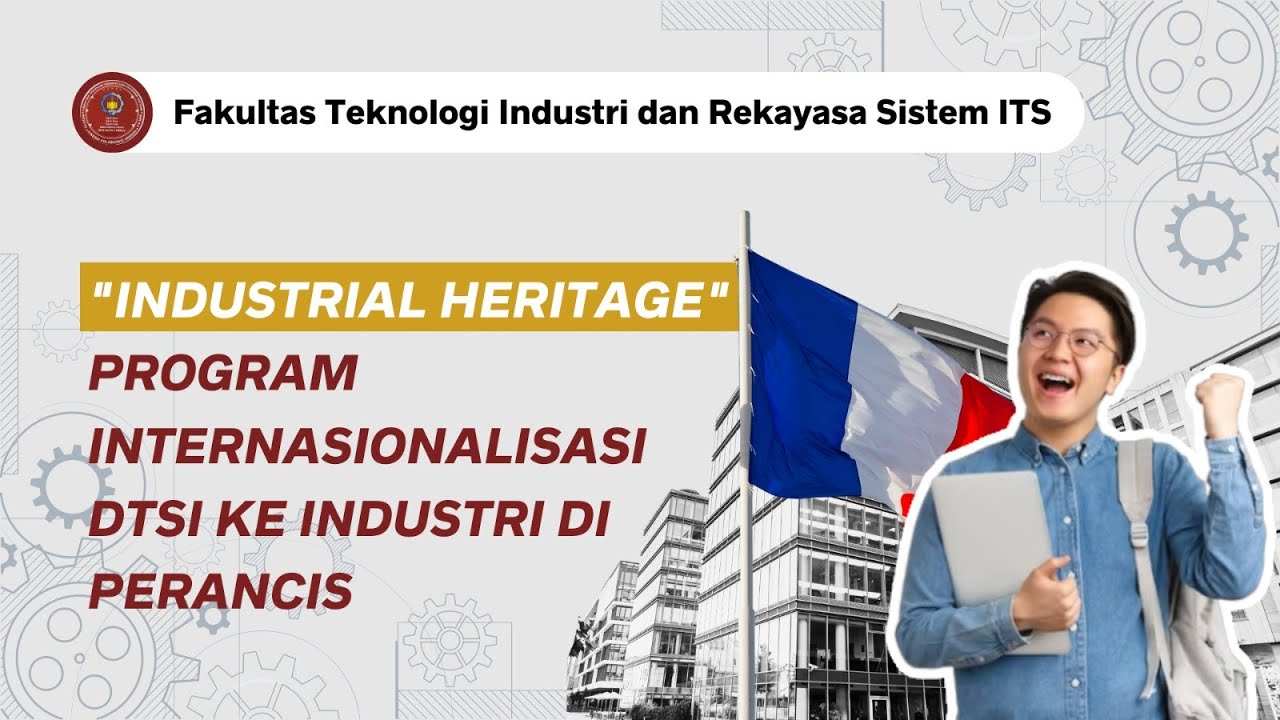 Fakultas Teknologi Industri dan Rekayasa Sistem ITS

"INDUSTRIAL HERITAGE"
PROGRAM INTERNASIONALISASI DTSI KE INDUSTRI DI PERANCIS